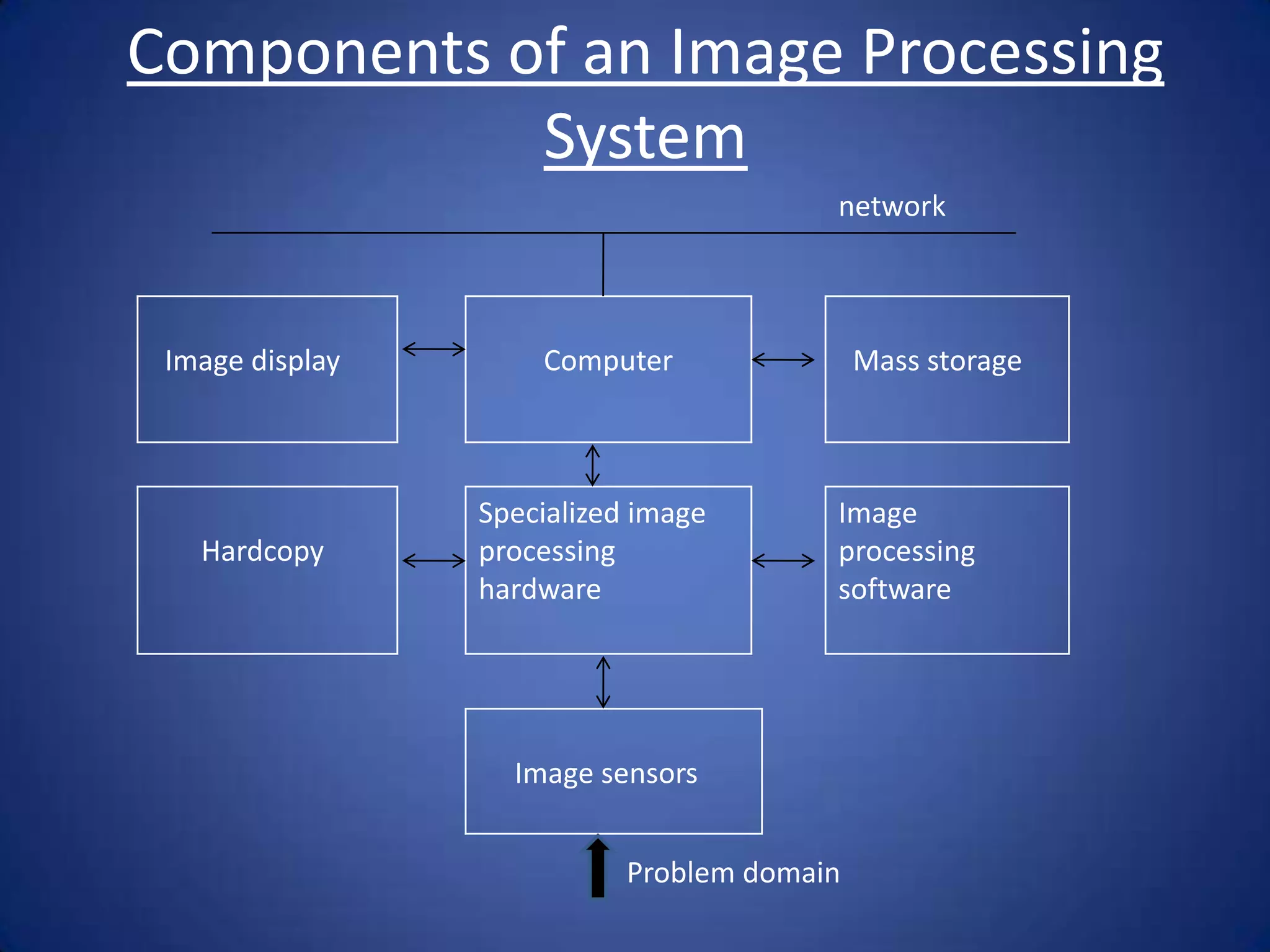 Components of an Image Processing System

network

Image display

Computer

Mass storage

Hardcopy

Specialized image processing hardware

Image processing software

Image sensors

Problem domain